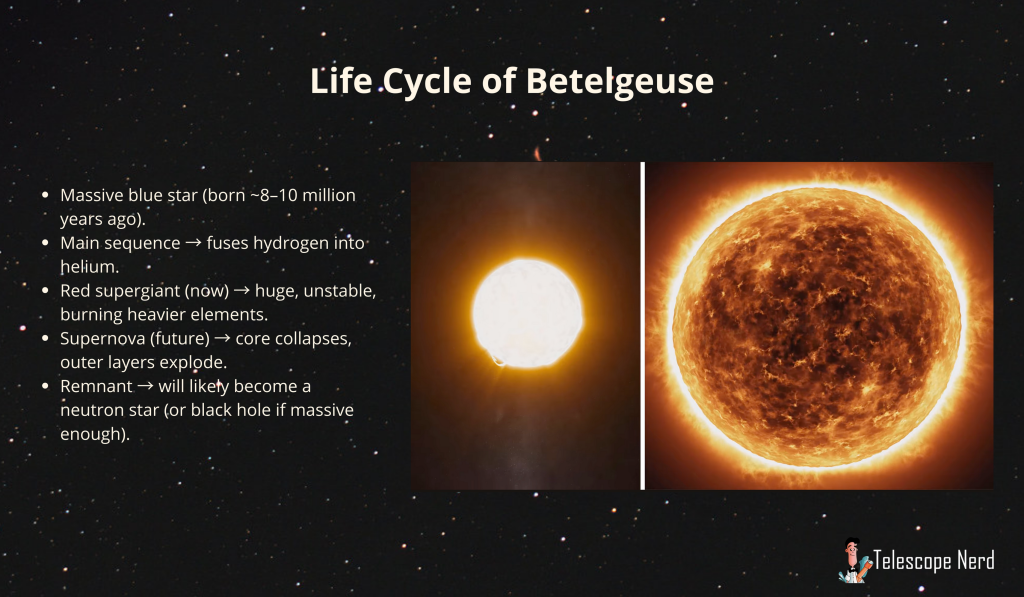 Life Cycle of Betelgeuse

- Massive blue star (born ~8–10 million years ago).
- Main sequence → fuses hydrogen into helium.
- Red supergiant (now) → huge, unstable, burning heavier elements.
- Supernova (future) → core collapses, outer layers explode.
- Remnant → will likely become a neutron star (or black hole if massive enough).

Telescope Nerd